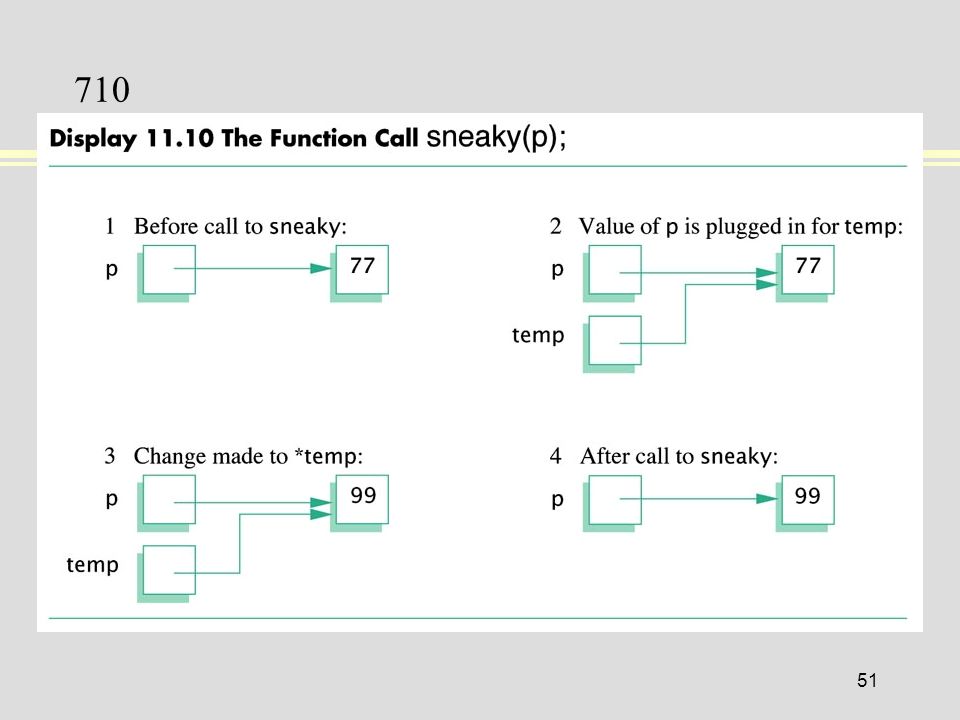 710

Display 11.10 The Function Call sneaky(p);

1 Before call to sneaky:

p

77

2 Value of p is plugged in for temp:

p

77

temp

3 Change made to *temp:

p

99

temp

4 After call to sneaky:

p

99

51